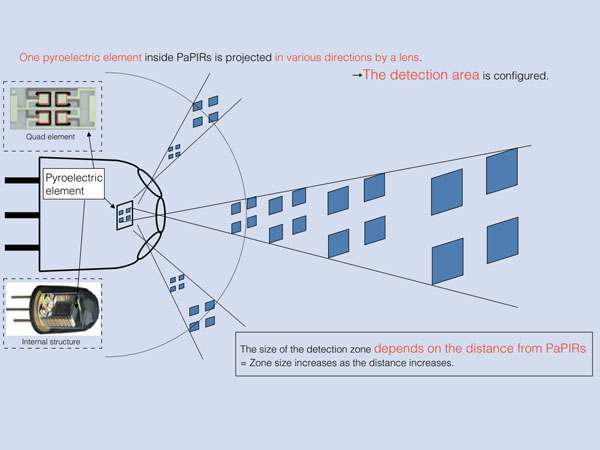 One pyroelectric element inside PaPIRs is projected in various directions by a lens.

→The detection area is configured.

Quad element

Pyroelectric element

Internal structure

The size of the detection zone depends on the distance from PaPIRs
= Zone size increases as the distance increases.